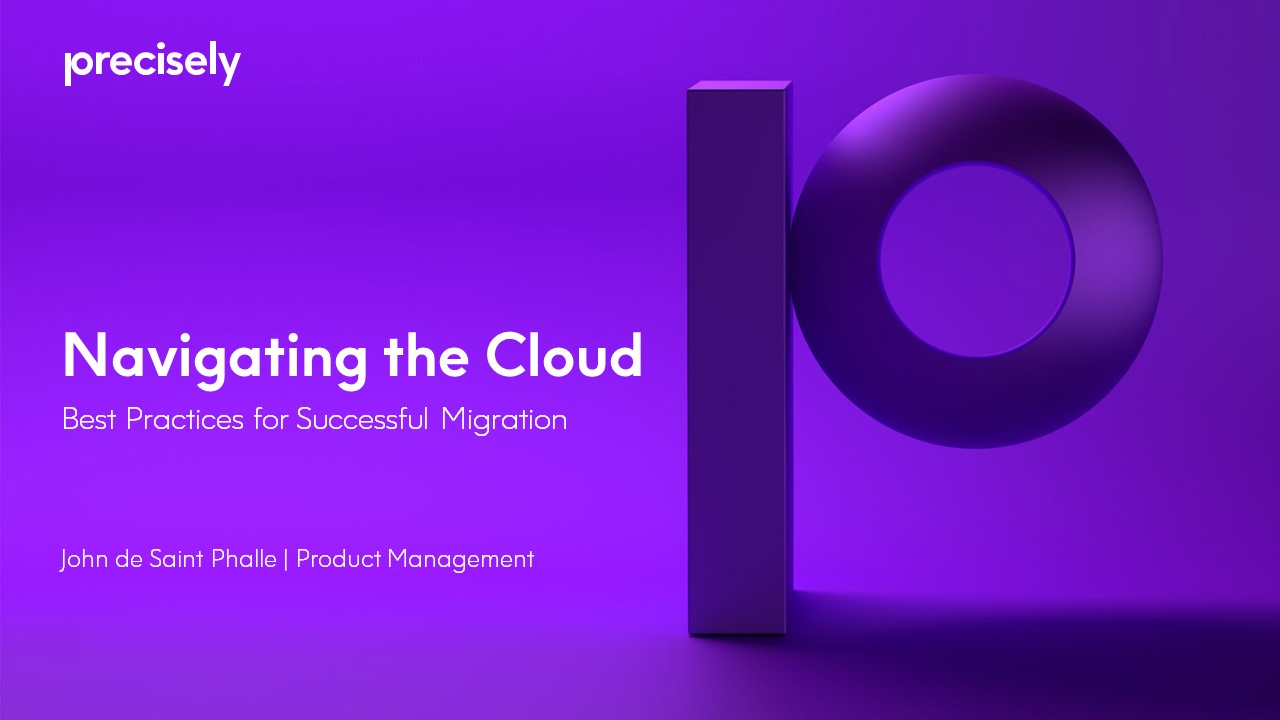 precisely

Navigating the Cloud

Best Practices for Successful Migration

John de Saint Phalle | Product Management